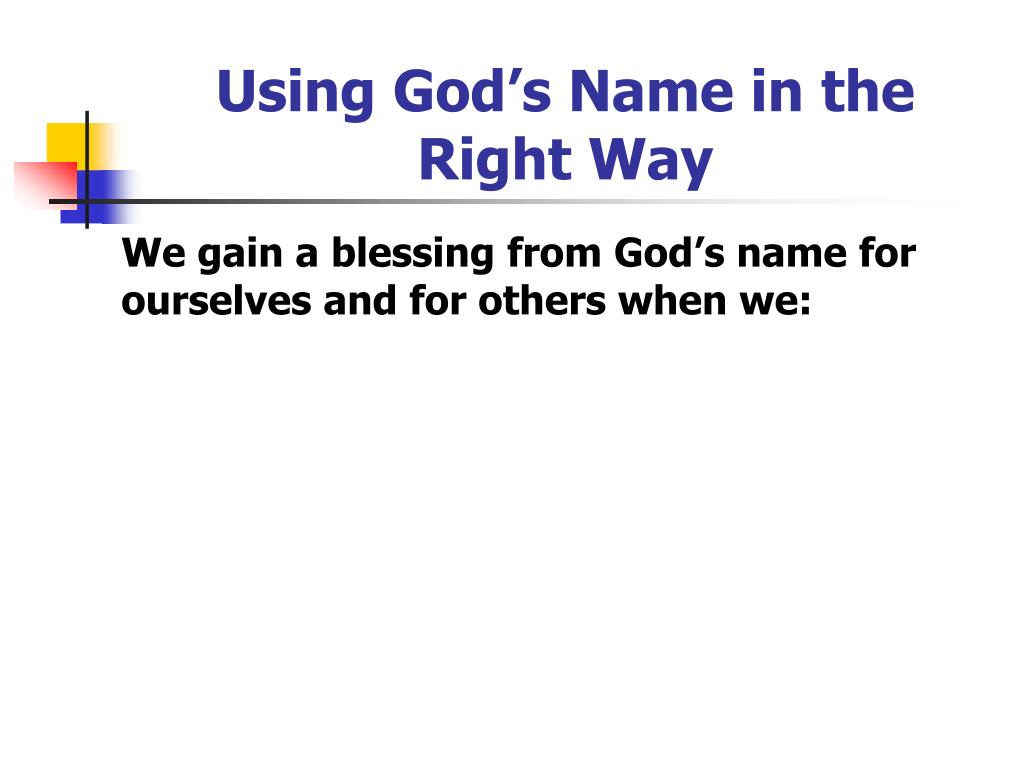 Using God’s Name in the Right Way

We gain a blessing from God’s name for ourselves and for others when we: